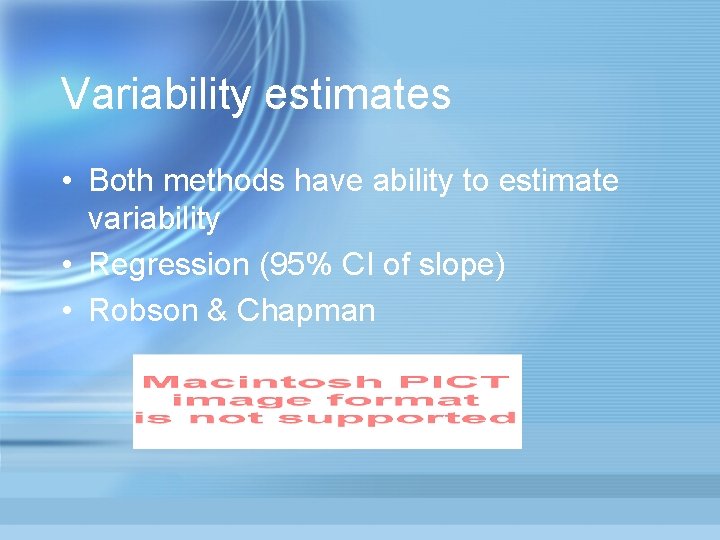 Variability estimates

• Both methods have ability to estimate variability
• Regression (95% CI of slope)
• Robson & Chapman

Macintosh PICT image format is not supported